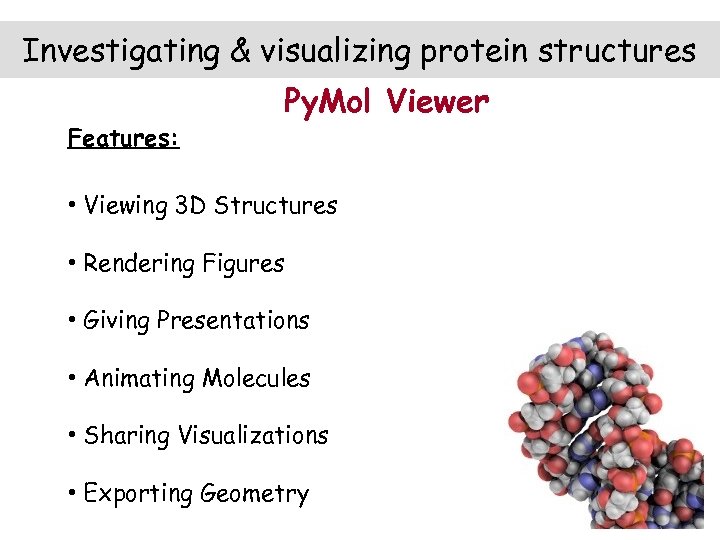 Investigating & visualizing protein structures

PyMol Viewer

Features:

• Viewing 3D Structures

• Rendering Figures

• Giving Presentations

• Animating Molecules

• Sharing Visualizations

• Exporting Geometry